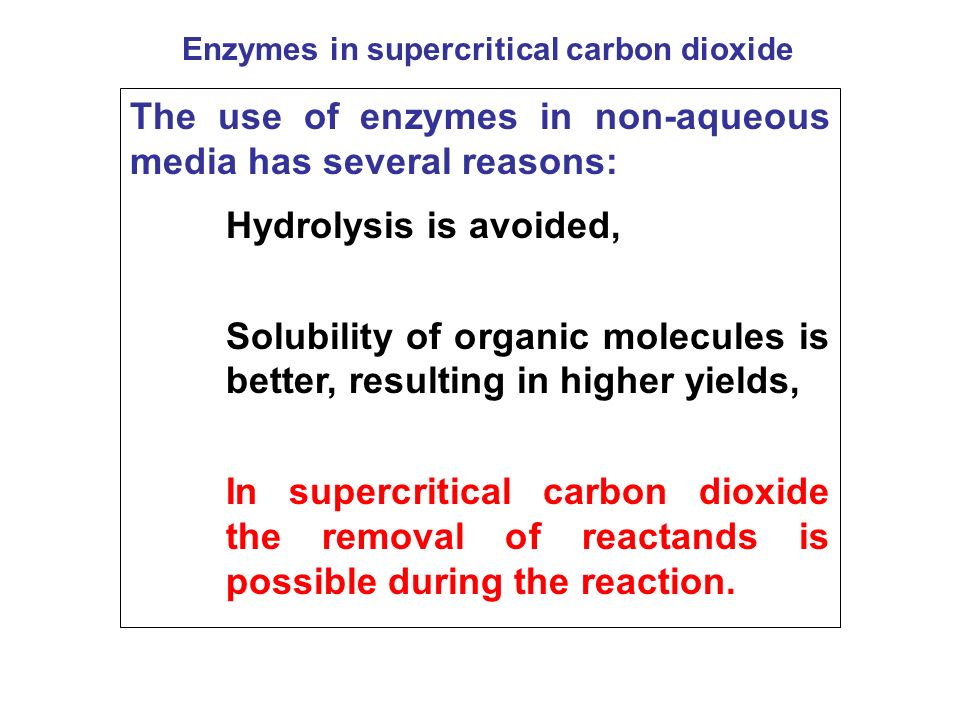 Enzymes in supercritical carbon dioxide

The use of enzymes in non-aqueous media has several reasons:

Hydrolysis is avoided,

Solubility of organic molecules is better, resulting in higher yields,

In supercritical carbon dioxide the removal of reactands is possible during the reaction.